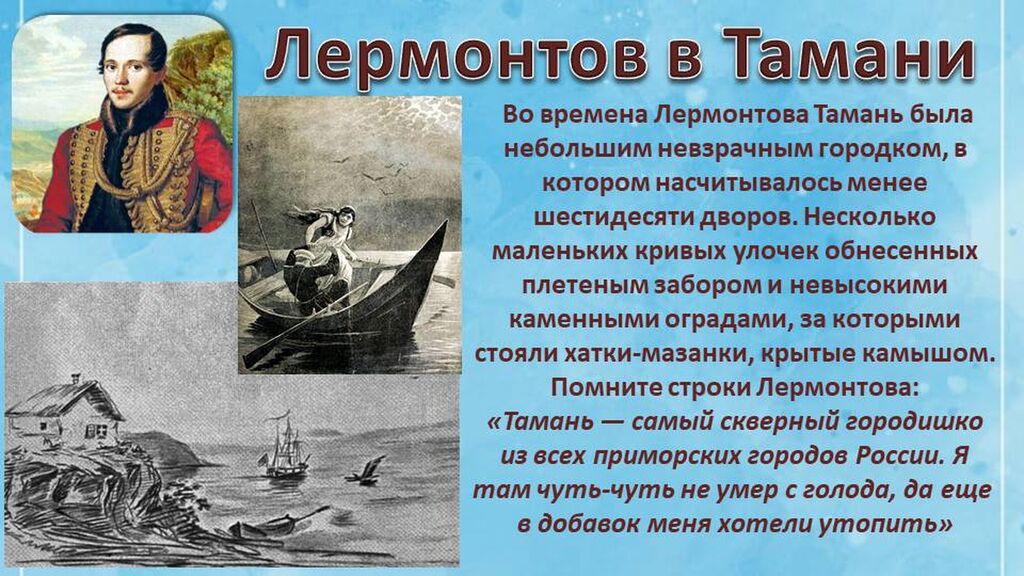 Лермонтов в Тамани

Во времена Лермонтова Тамань была небольшим невзрачным городком, в котором насчитывалось менее шестидесяти дворов. Несколько маленьких кривых улочек обнесенных плетеным забором и невысокими каменными оградами, за которыми стояли хатки-мазанки, крытые камышом. Помните строки Лермонтова:
«Тамань — самый скверный городишко из всех приморских городов России. Я там чуть-чуть не умер с голода, да еще в добавок меня хотели утопить»